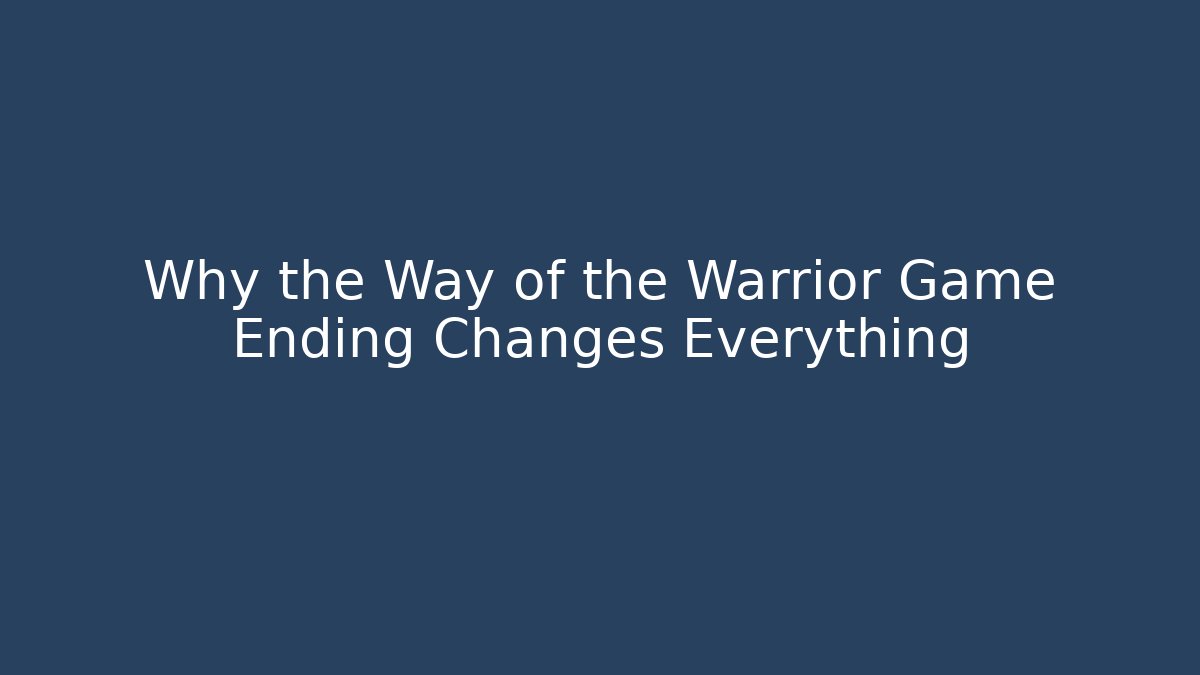 Why the Way of the Warrior Game Ending Changes Everything